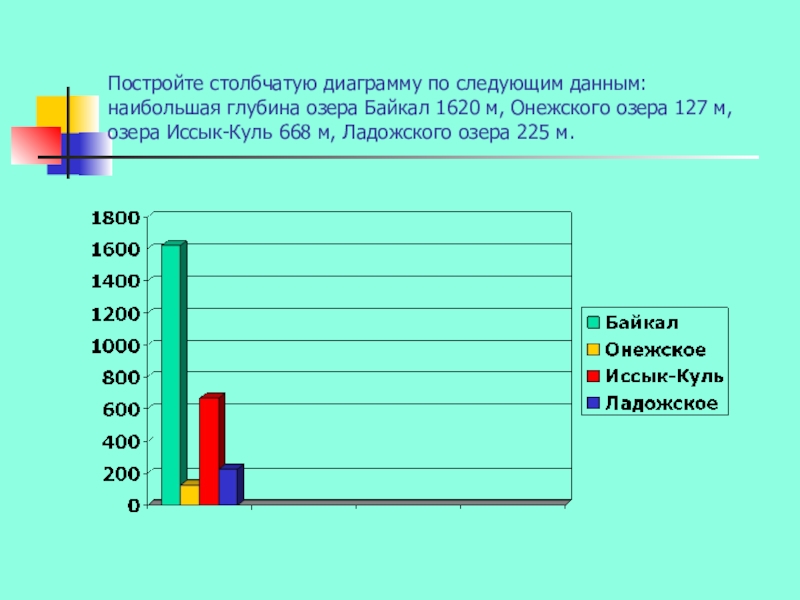 Постройте столбчатую диаграмму по следующим данным: наибольшая глубина озера Байкал 1620 м, Онежского озера 127 м, озера Иссык-Куль 668 м, Ладожского озера 225 м.

1800
1600
1400
1200
1000
800
600
400
200
0

Байкал
Онежское
Иссык-Куль
Ладожское